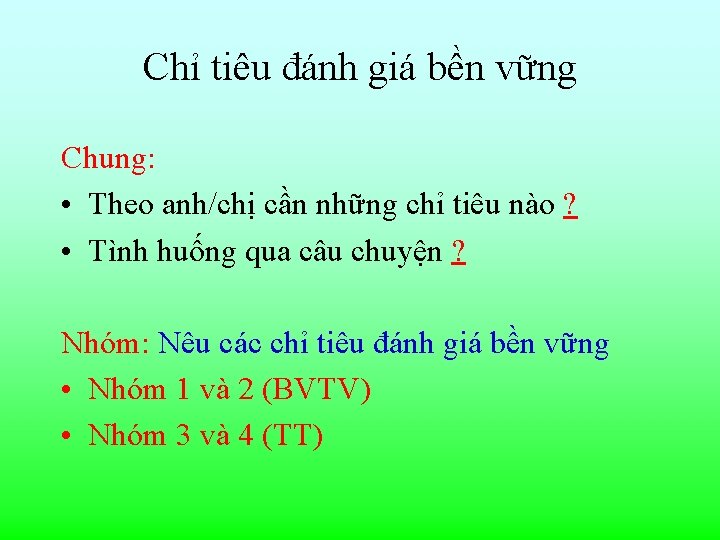 Chỉ tiêu đánh giá bền vững

Chung:
• Theo anh/chị cần những chỉ tiêu nào ?
• Tình huống qua câu chuyện ?

Nhóm: Nêu các chỉ tiêu đánh giá bền vững
• Nhóm 1 và 2 (BVTV)
• Nhóm 3 và 4 (TT)